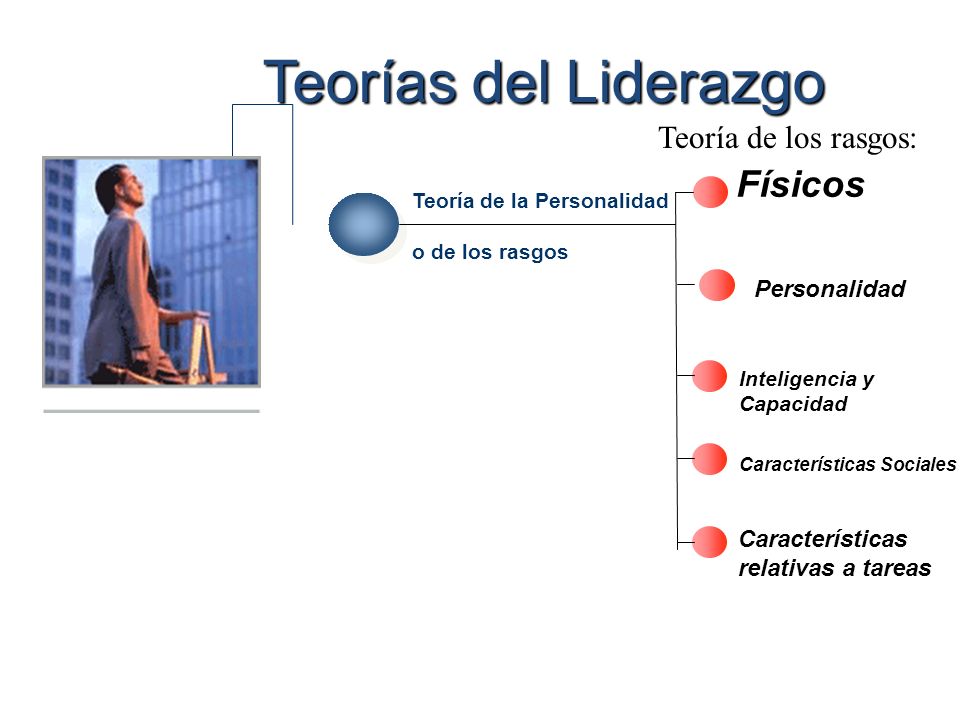 Teorías del Liderazgo

Teoría de los rasgos:

Teoría de la Personalidad

o de los rasgos

Físicos

Personalidad

Inteligencia y Capacidad

Características Sociales

Características relativas a tareas